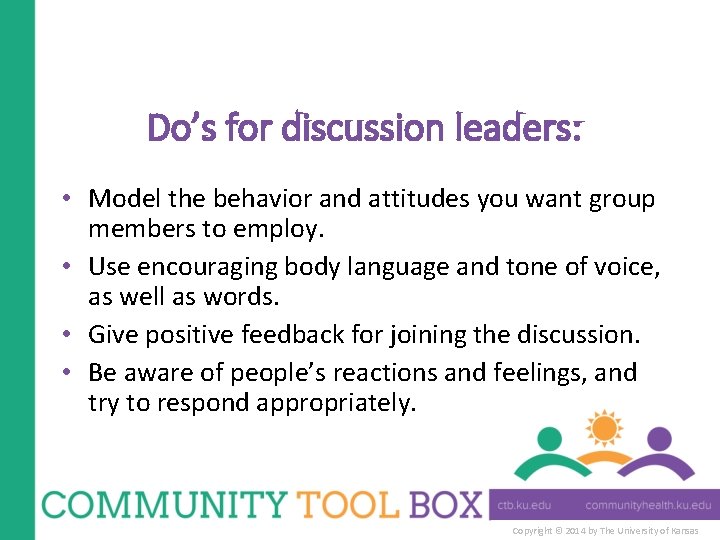 Do's for discussion leaders:

• Model the behavior and attitudes you want group members to employ.
• Use encouraging body language and tone of voice, as well as words.
• Give positive feedback for joining the discussion.
• Be aware of people's reactions and feelings, and try to respond appropriately.

COMMUNITY TOOL BOX

ctb.ku.edu communityhealth.ku.edu

Copyright © 2014 by The University of Kansas